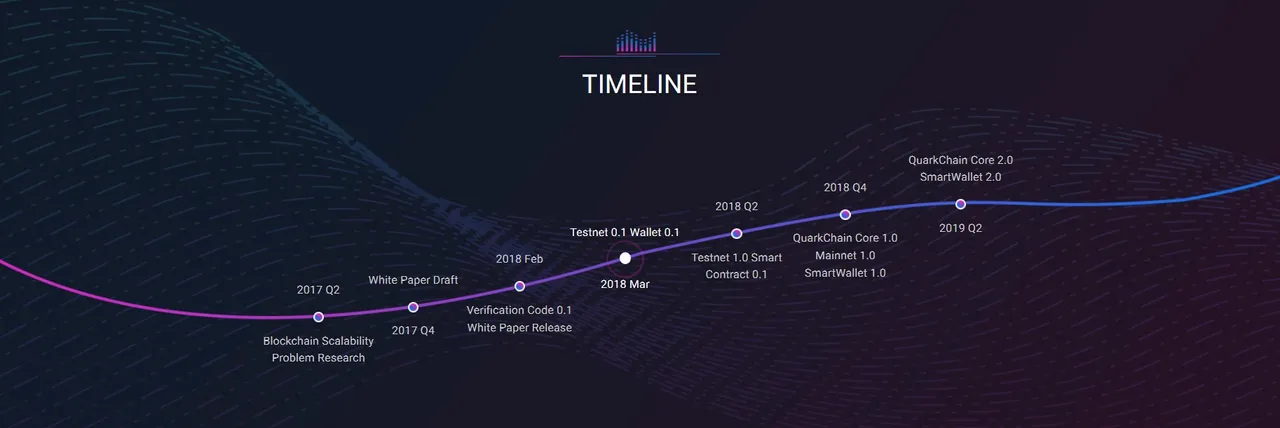 TIMELINE

2017 Q2
Blockchain Scalability Problem Research

White Paper Draft
2017 Q4

2018 Feb
Verification Code 0.1 White Paper Release

Testnet 0.1 Wallet 0.1
2018 Mar

2018 Q2
Testnet 1.0 Smart Contract 0.1

2018 Q4
QuarkChain Core 1.0 Mainnet 1.0 SmartWallet 1.0

QuarkChain Core 2.0 SmartWallet 2.0
2019 Q2